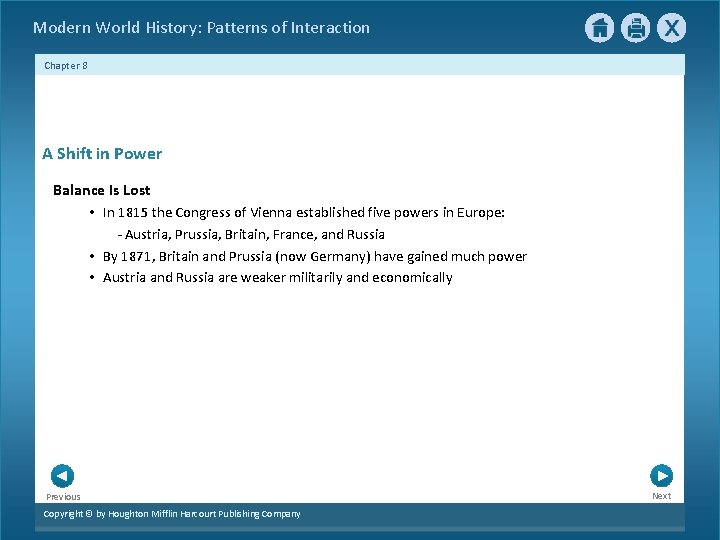 Modern World History: Patterns of Interaction

X

Chapter 8

A Shift in Power

Balance Is Lost

• In 1815 the Congress of Vienna established five powers in Europe:

- Austria, Prussia, Britain, France, and Russia

• By 1871, Britain and Prussia (now Germany) have gained much power

• Austria and Russia are weaker militarily and economically

Previous

Next

Copyright © by Houghton Mifflin Harcourt Publishing Company